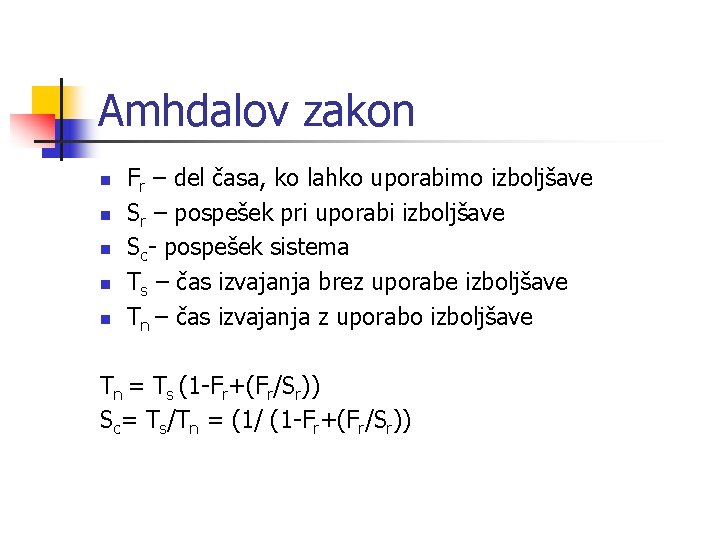 Amhdalov zakon

- $F_r$ – del časa, ko lahko uporabimo izboljšave
- $S_r$ – pospešek pri uporabi izboljšave
- $S_c$- pospešek sistema
- $T_s$ – čas izvajanja brez uporabe izboljšave
- $T_n$ – čas izvajanja z uporabo izboljšave

$T_n = T_s (1-F_r+(F_r/S_r))$
$S_c= T_s/T_n = (1/ (1-F_r+(F_r/S_r))$